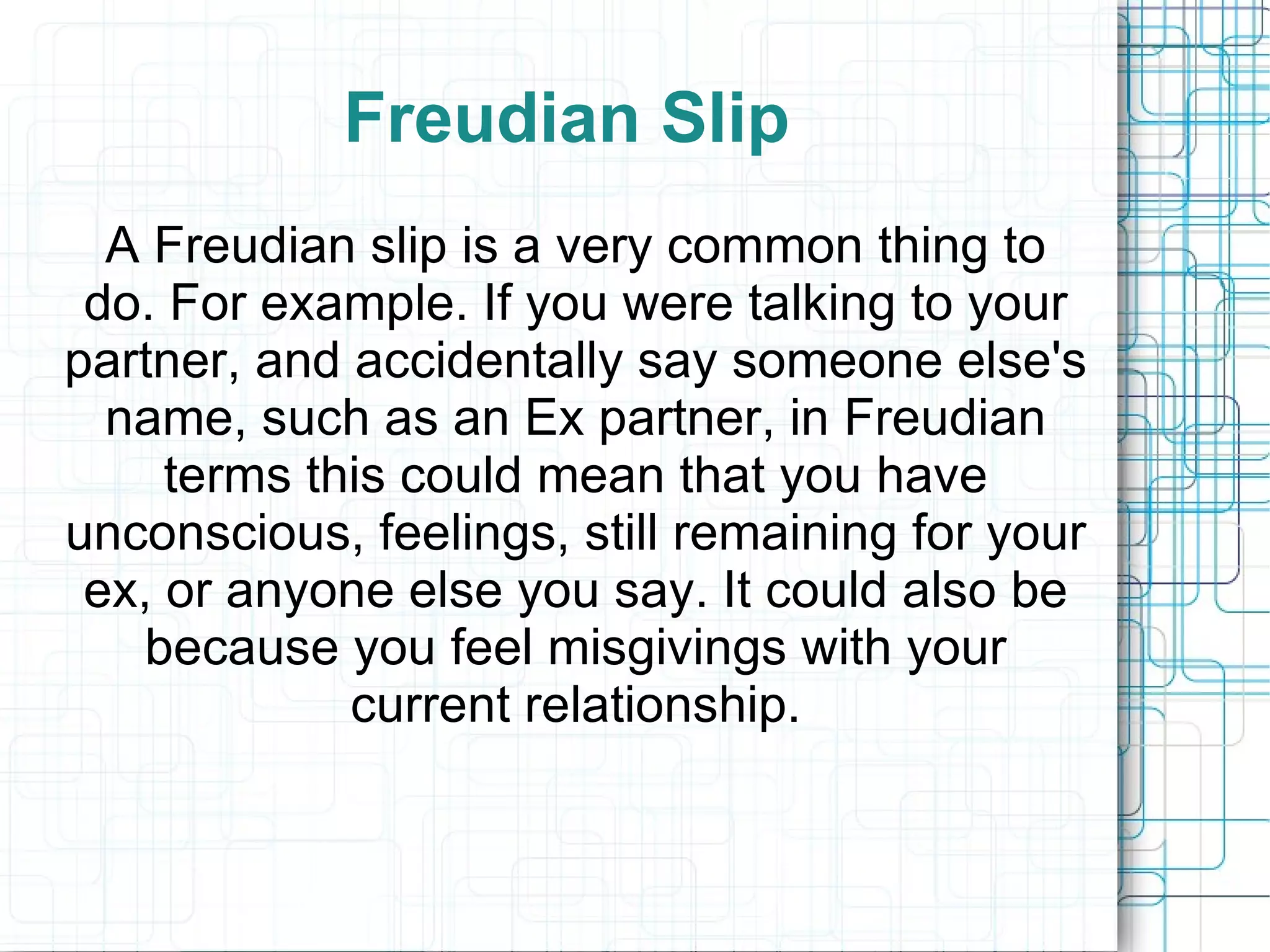 Freudian Slip

A Freudian slip is a very common thing to do. For example. If you were talking to your partner, and accidentally say someone else's name, such as an Ex partner, in Freudian terms this could mean that you have unconscious, feelings, still remaining for your ex, or anyone else you say. It could also be because you feel misgivings with your current relationship.